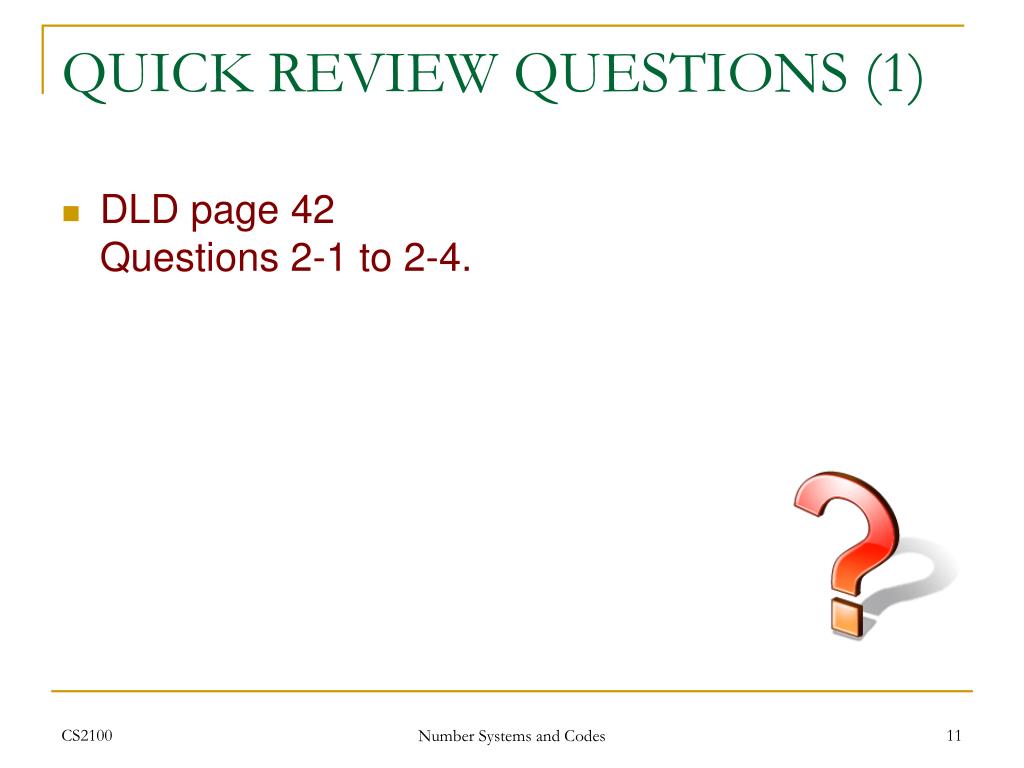 QUICK REVIEW QUESTIONS (1)

DLD page 42
Questions 2-1 to 2-4.

CS2100

Number Systems and Codes

11